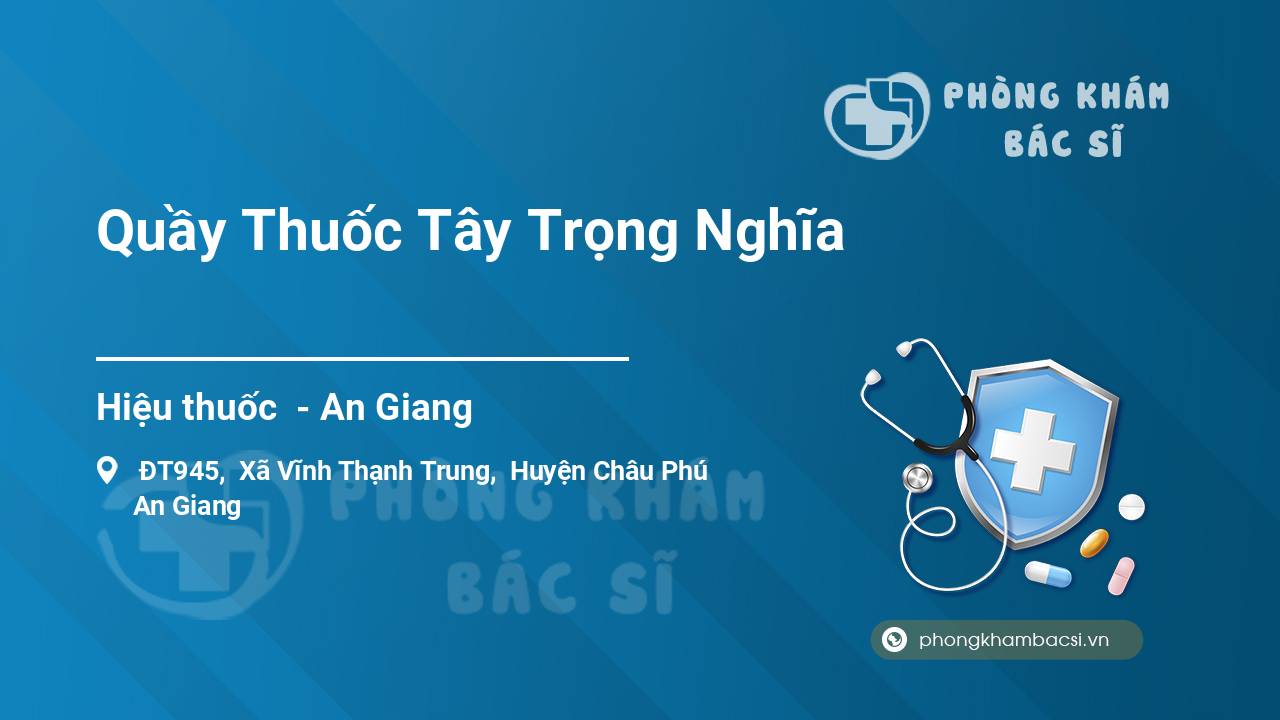 PHÒNG KHÁM BÁC SĨ

Quầy Thuốc Tây Trọng Nghĩa

Hiệu thuốc - An Giang

ĐT945, Xã Vĩnh Thạnh Trung, Huyện Châu Phú An Giang

PHÒNG KHÁM BÁC SĨ

phongkhambacsi.vn